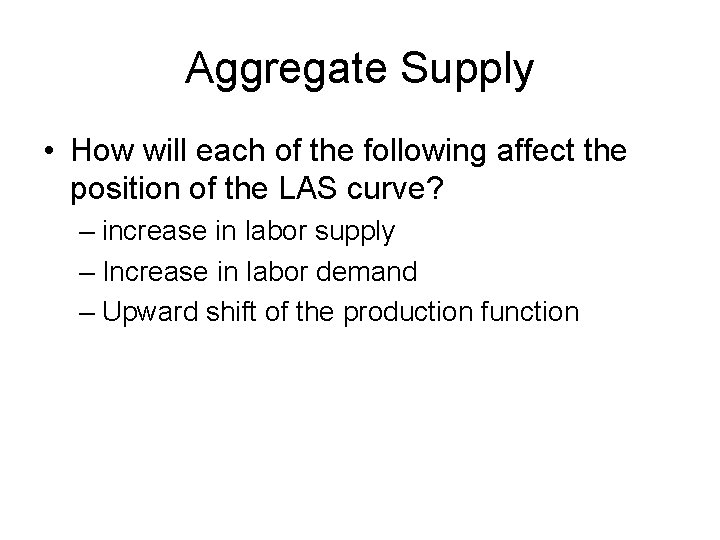 Aggregate Supply

• How will each of the following affect the position of the LAS curve?

– increase in labor supply

– Increase in labor demand

– Upward shift of the production function